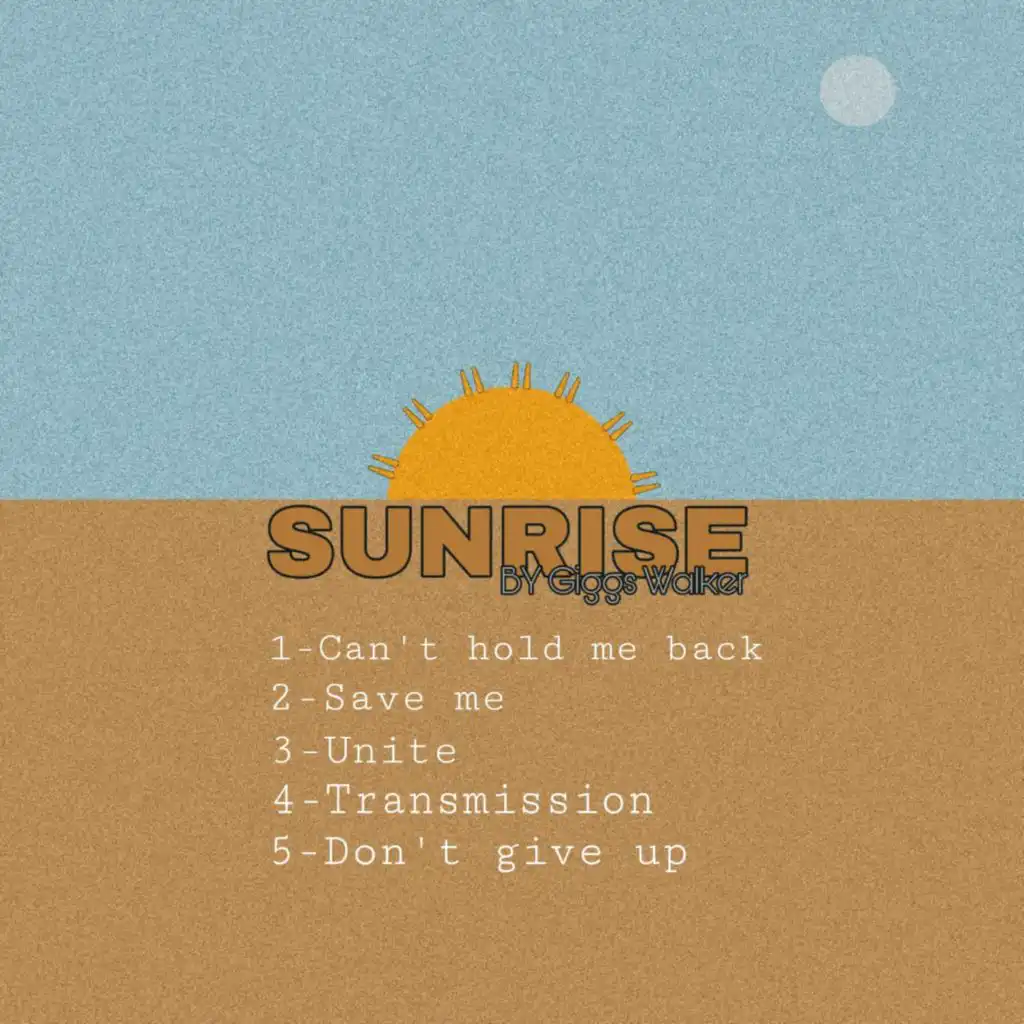 SUNRISE
BY Giggs Walker

1-Can't hold me back
2-Save me
3-Unite
4-Transmission
5-Don't give up